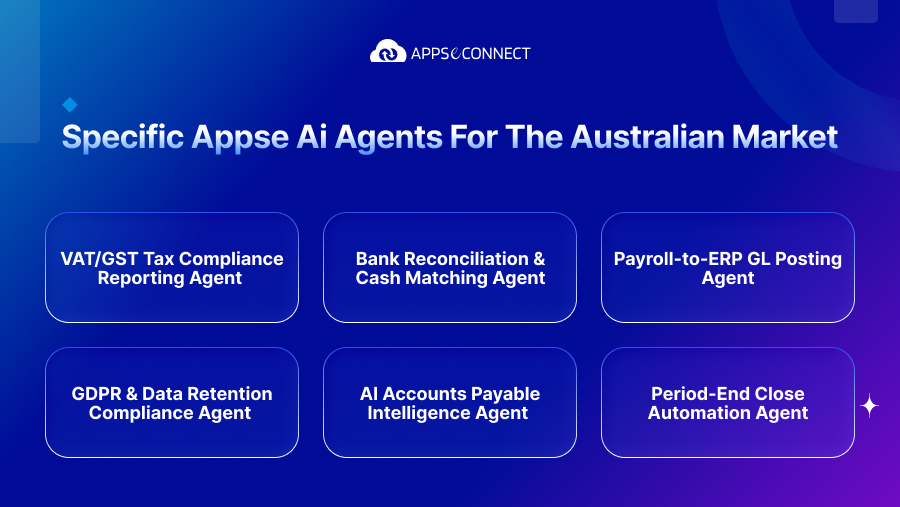 APPSeCONNECT

Specific Appse Ai Agents For The Australian Market

VAT/GST Tax Compliance Reporting Agent

Bank Reconciliation & Cash Matching Agent

Payroll-to-ERP GL Posting Agent

GDPR & Data Retention Compliance Agent

AI Accounts Payable Intelligence Agent

Period-End Close Automation Agent